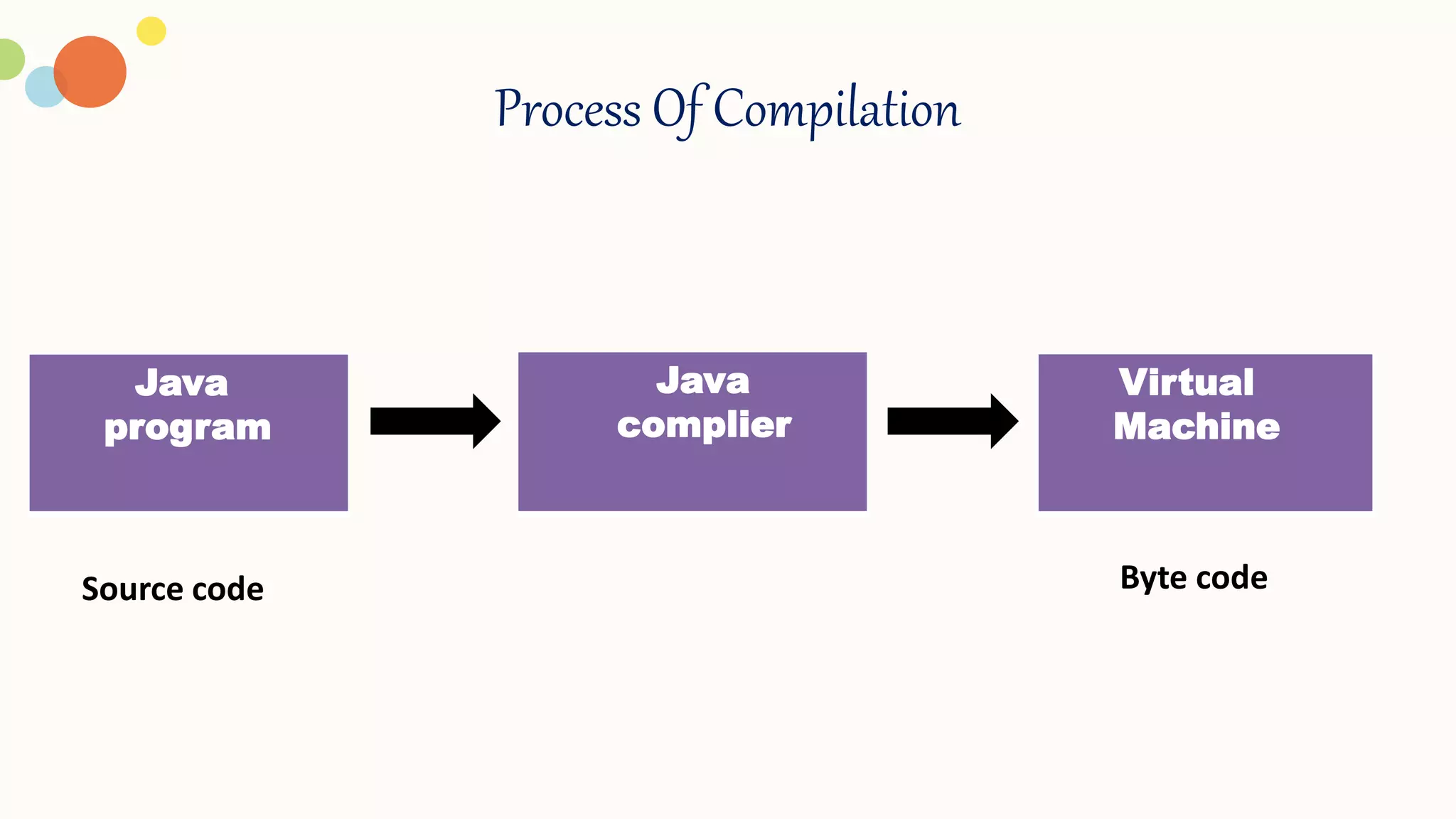 Process Of Compilation

Java program

Java complier

Virtual Machine

Source code

Byte code